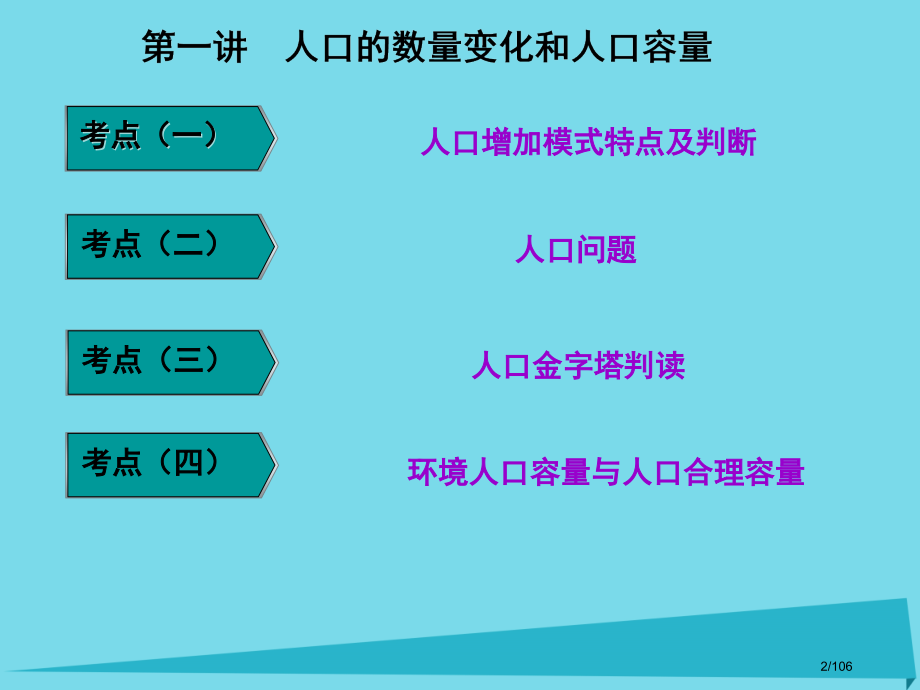 第一讲　人口的数量变化和人口容量

考点（一）

人口增加模式特点及判断

考点（二）

人口问题

考点（三）

人口金字塔判读

考点（四）

环境人口容量与人口合理容量

2/106